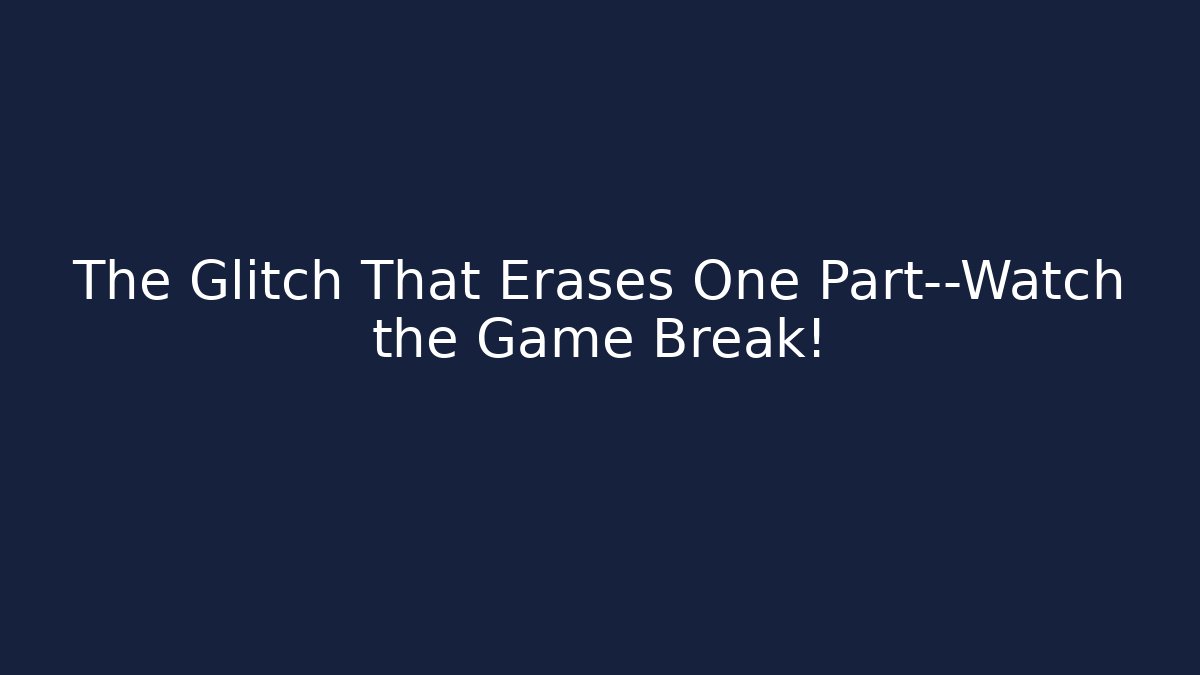 The Glitch That Erases One Part--Watch the Game Break!